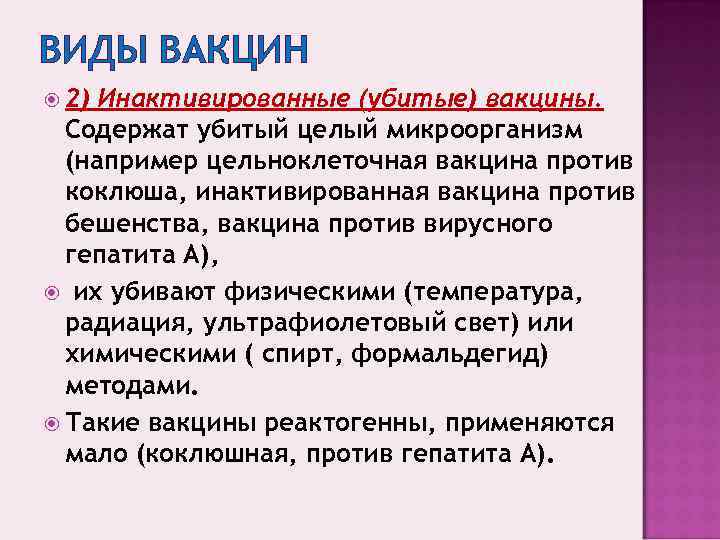 ВИДЫ ВАКЦИН

2) Инактивированные (убитые) вакцины. Содержат убитый целый микроорганизм (например цельноклеточная вакцина против коклюша, инактивированная вакцина против бешенства, вакцина против вирусного гепатита А),

их убивают физическими (температура, радиация, ультрафиолетовый свет) или химическими ( спирт, формальдегид) методами.

Такие вакцины реактогенны, применяются мало (коклюшная, против гепатита А).